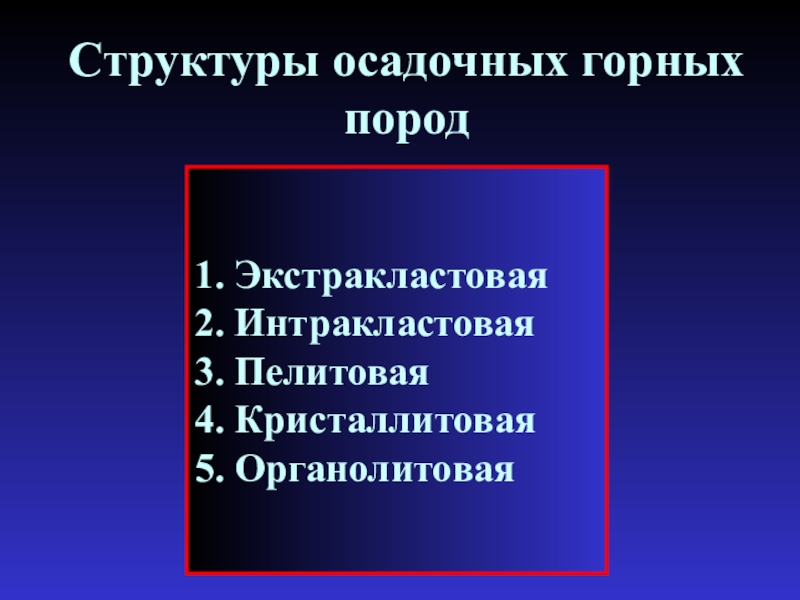 Структуры осадочных горных пород

1. Экстракластовая
2. Интракластовая
3. Пелитовая
4. Кристаллитовая
5. Органолитовая